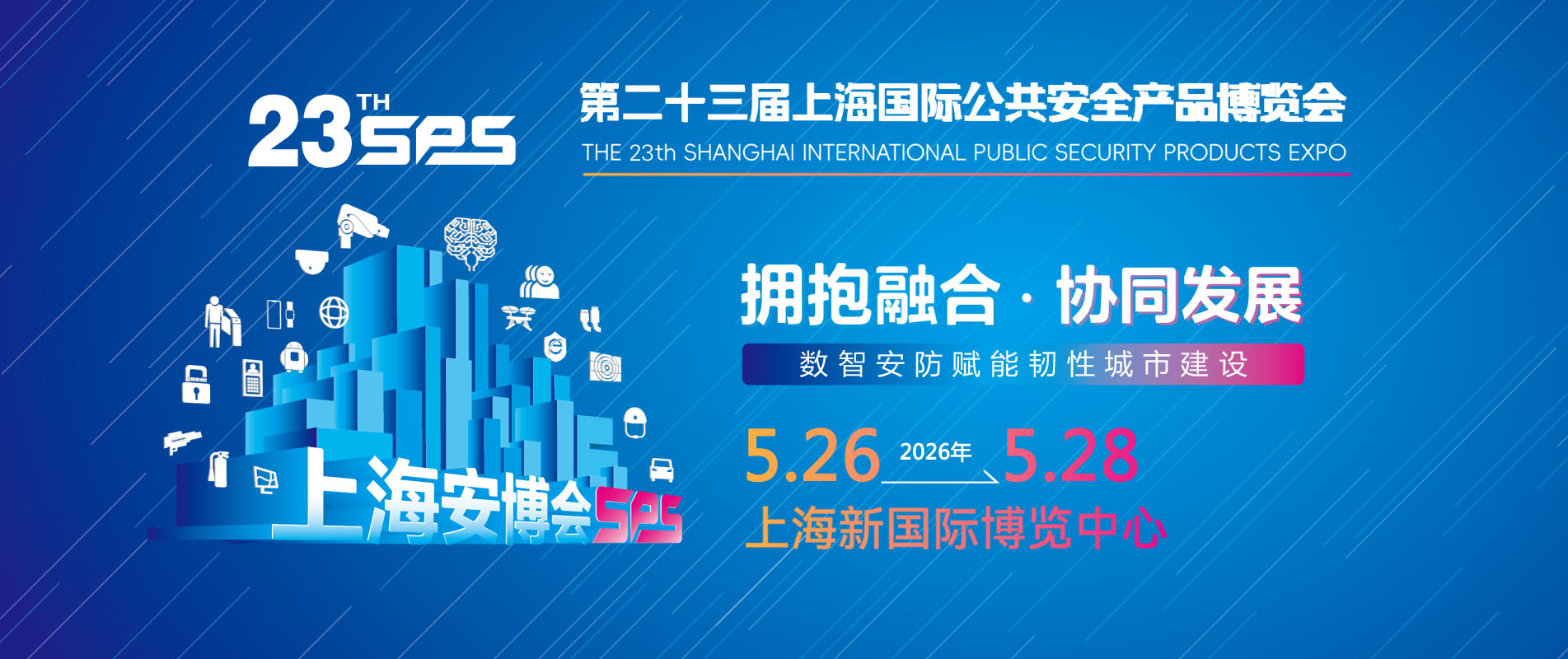 23TH SPS

第二十三届上海国际公共安全产品博览会

THE 23th SHANGHAI INTERNATIONAL PUBLIC SECURITY PRODUCTS EXPO

上海安博会SPS

拥抱融合 · 协同发展

数智安防赋能韧性城市建设

5.26 2026年 5.28

上海新国际博览中心